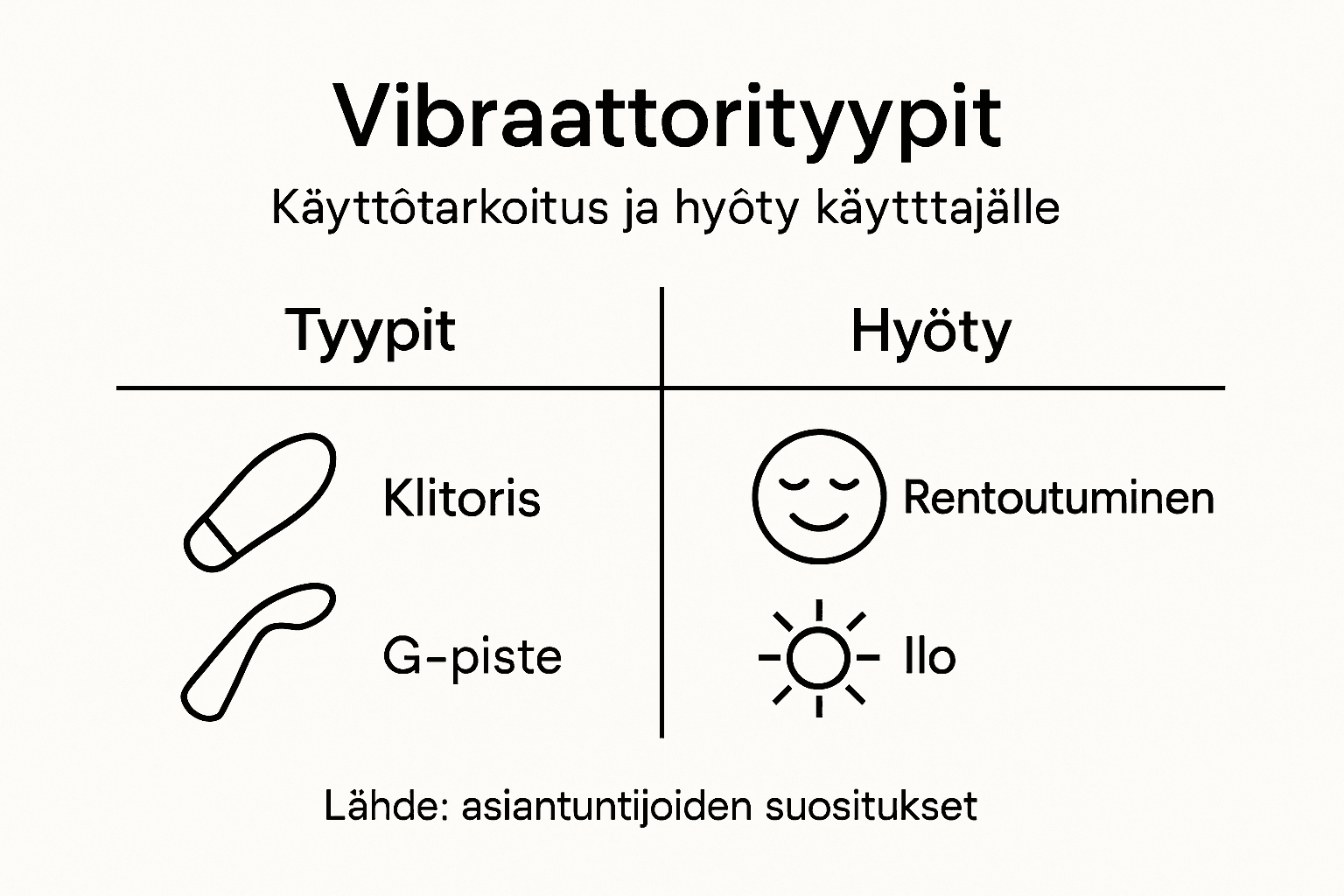 Vibraattorityypit

Käyttôtarkoitus ja hyôty käytttajälle

| Tyypit | Hyöty |
|---|---|
| Klitoris | Rentoutuminen |
| G-piste | Ilo |

Lähde: asiantuntijoiden suositukset